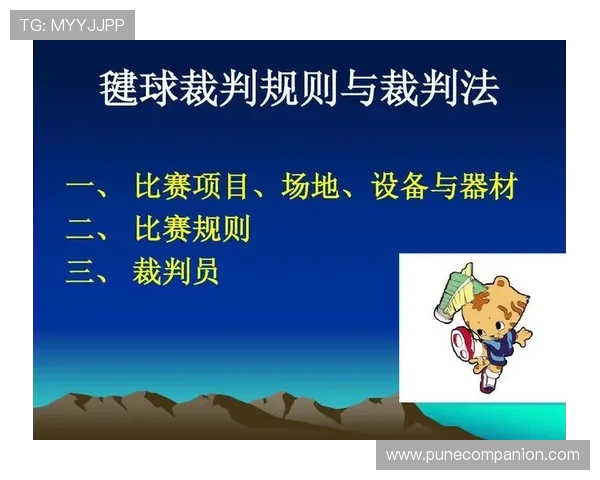 TG: MYYJJPP

毽球裁判规则与裁判法

一、 比赛项目、场地、设备与器材
二、 比赛规则
三、 裁判员

www.punecompanion.com